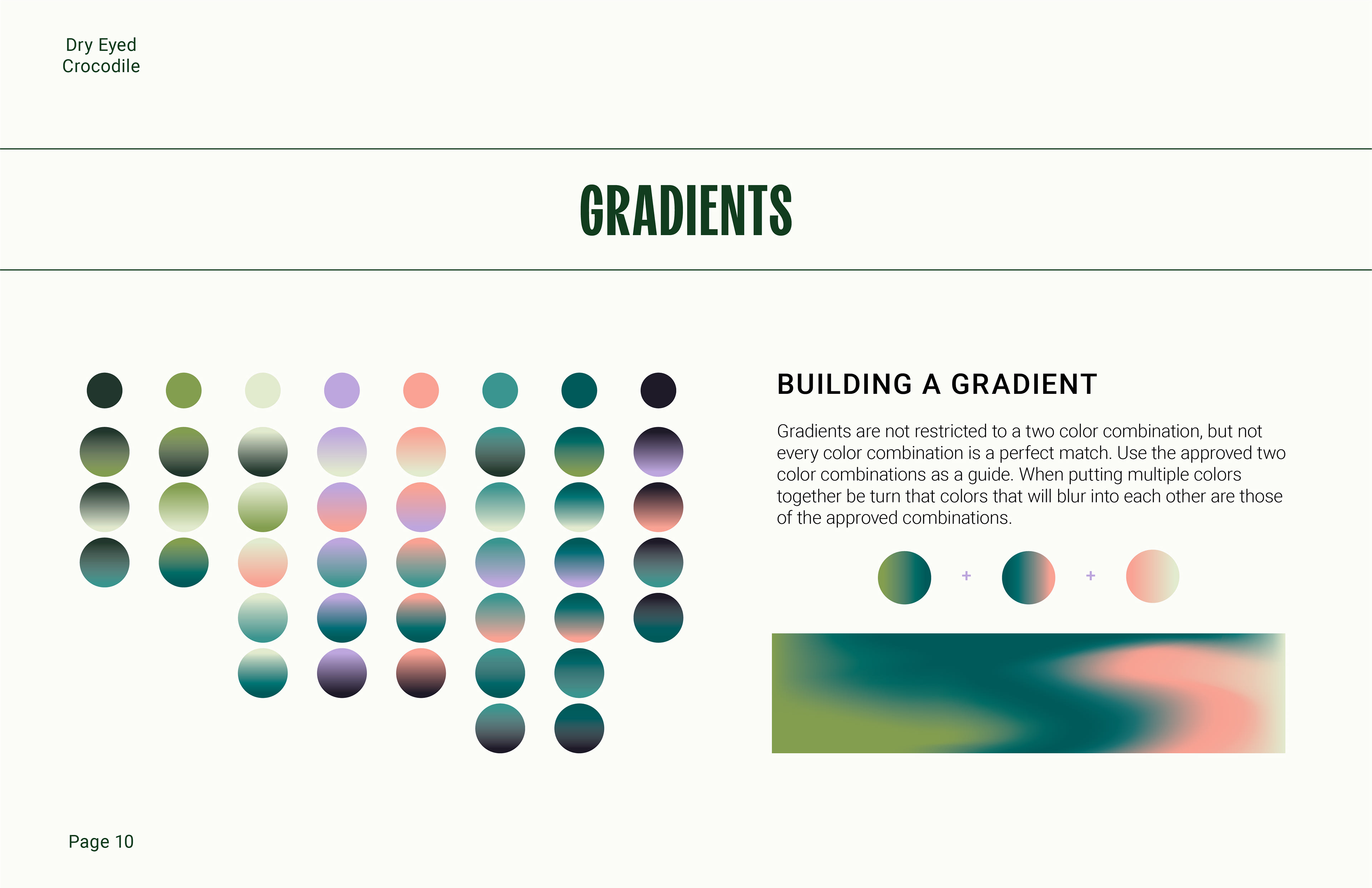 Dry Eyed
Crocodile

GRADIENTS

BUILDING A GRADIENT

Gradients are not restricted to a two color combination, but not every color combination is a perfect match. Use the approved two color combinations as a guide. When putting multiple colors together be turn that colors that will blur into each other are those of the approved combinations.

+ +

Page 10